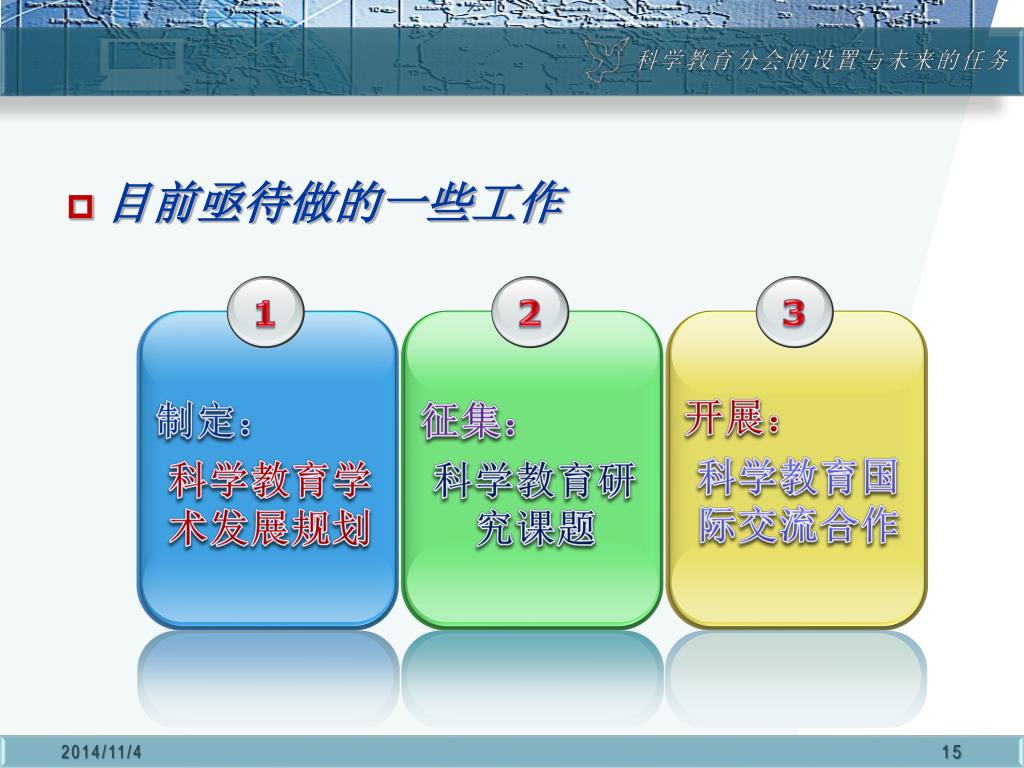 科学教育分会的设置与未来的任务

目前亟待做的一些工作

1
制定：
科学教育学术发展规划

2
征集：
科学教育研究课题

3
开展：
科学教育国际交流合作

2014/11/4

15